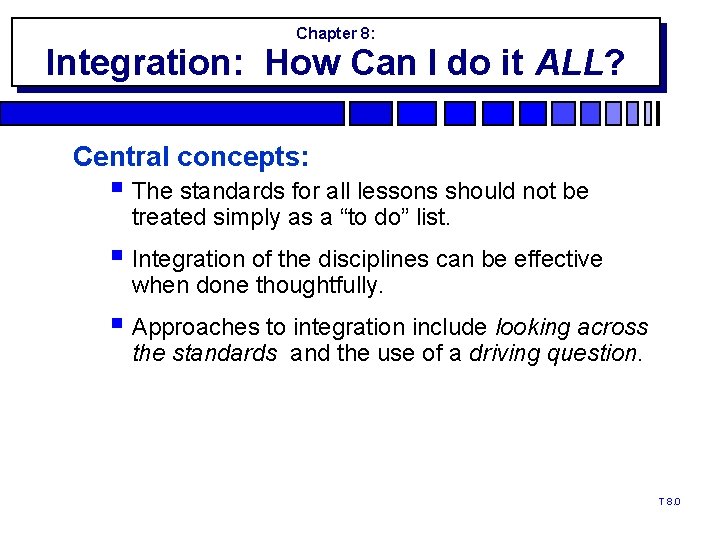 Chapter 8:
Integration: How Can I do it ALL?

Central concepts:

The standards for all lessons should not be treated simply as a “to do” list.

Integration of the disciplines can be effective when done thoughtfully.

Approaches to integration include looking across the standards and the use of a driving question.

T 8.0